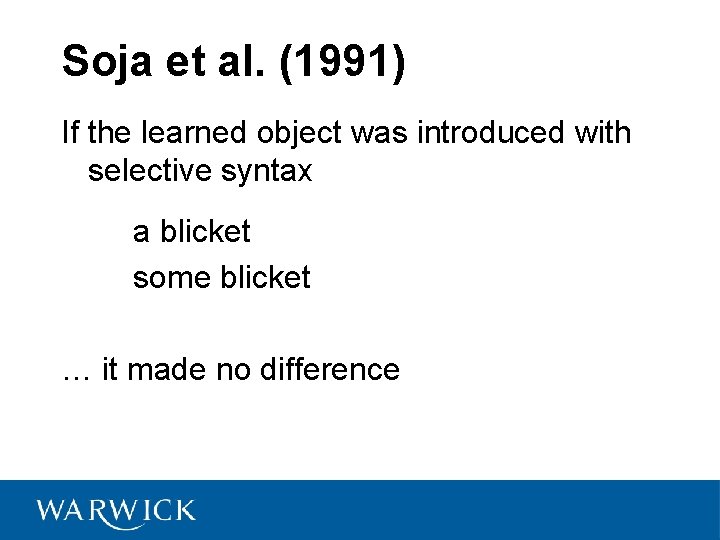 Soja et al. (1991)

If the learned object was introduced with selective syntax

a blicket

some blicket

… it made no difference

WARWICK